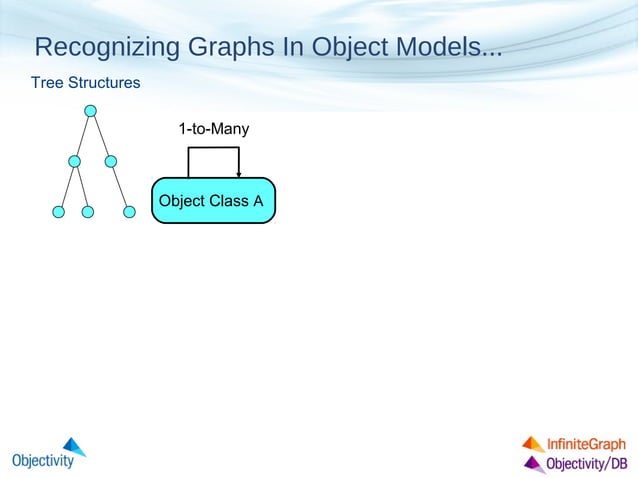 Recognizing Graphs In Object Models...

Tree Structures

1-to-Many

Object Class A

Objectivity

InfiniteGraph
Objectivity/DB